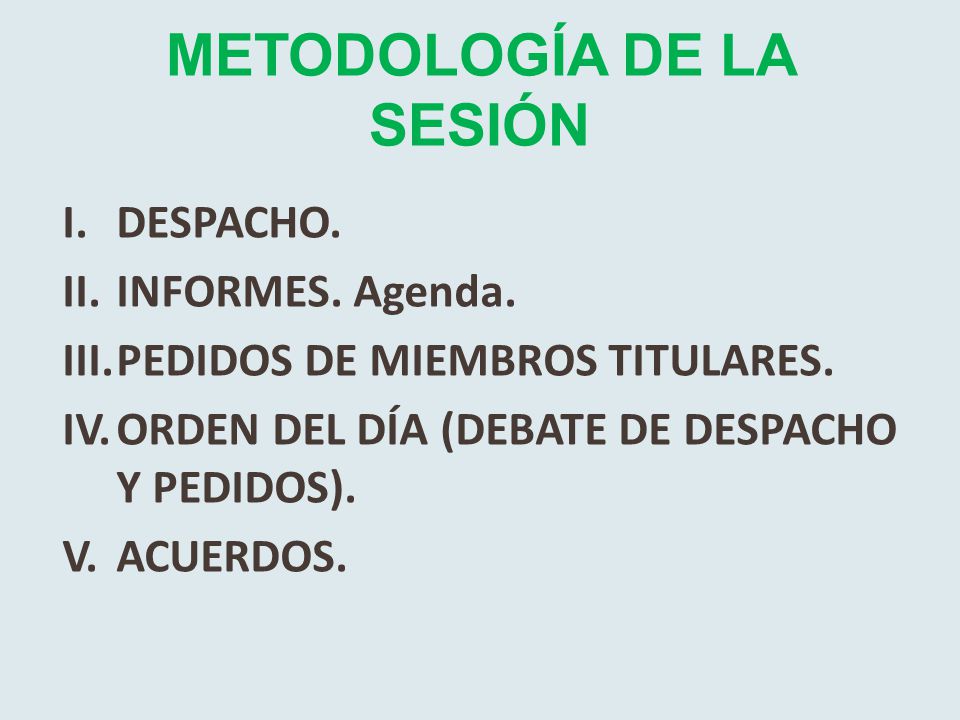 METODOLOGÍA DE LA SESIÓN

I. DESPACHO.
II. INFORMES. Agenda.
III. PEDIDOS DE MIEMBROS TITULARES.
IV. ORDEN DEL DÍA (DEBATE DE DESPACHO Y PEDIDOS).
V. ACUERDOS.